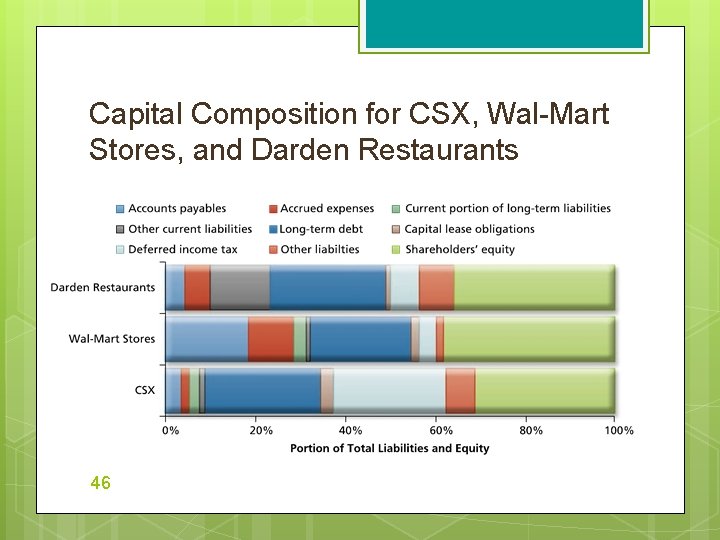 Capital Composition for CSX, Wal-Mart Stores, and Darden Restaurants

Accounts payables
Accrued expenses
Current portion of long-term liabilities
Other current liabilities
Long-term debt
Capital lease obligations
Deferred income tax
Other liabilties
Shareholders' equity

Darden Restaurants
Wal-Mart Stores
CSX

0%
20%
40%
60%
80%
100%
Portion of Total Liabilities and Equity

46